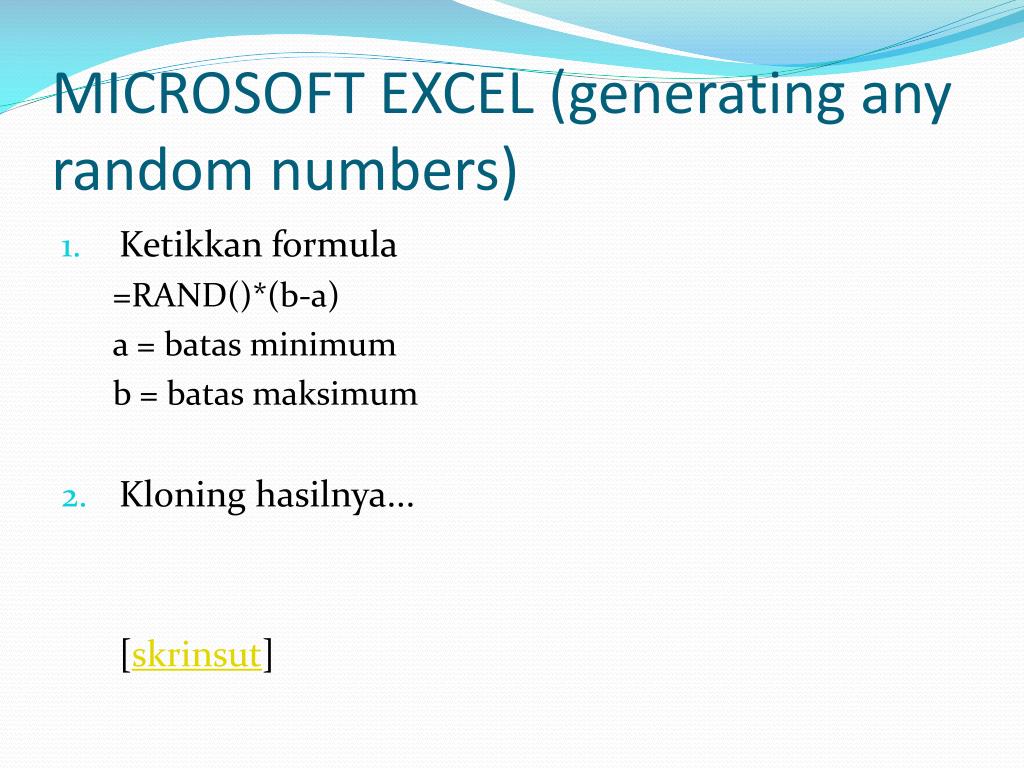 MICROSOFT EXCEL (generating any random numbers)

1. Ketikkan formula
=RAND()*(b-a)
a = batas minimum
b = batas maksimum

2. Kloning hasilnya...

[skrinsut]